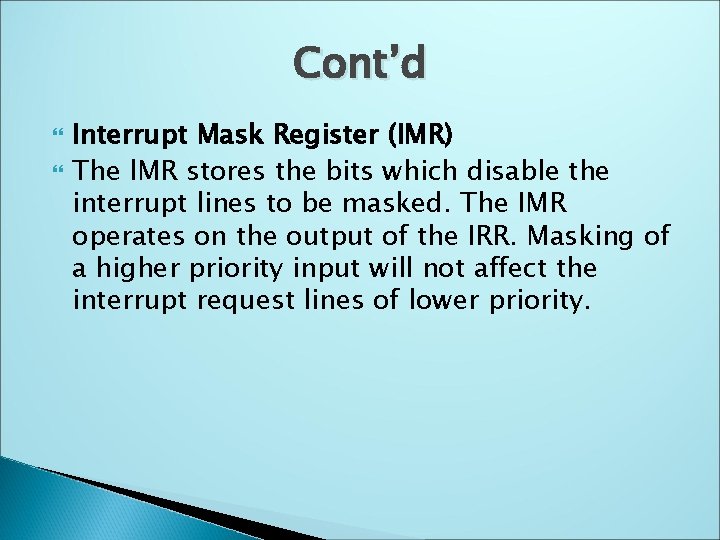 Cont'd

Interrupt Mask Register (IMR)

The IMR stores the bits which disable the interrupt lines to be masked. The IMR operates on the output of the IRR. Masking of a higher priority input will not affect the interrupt request lines of lower priority.